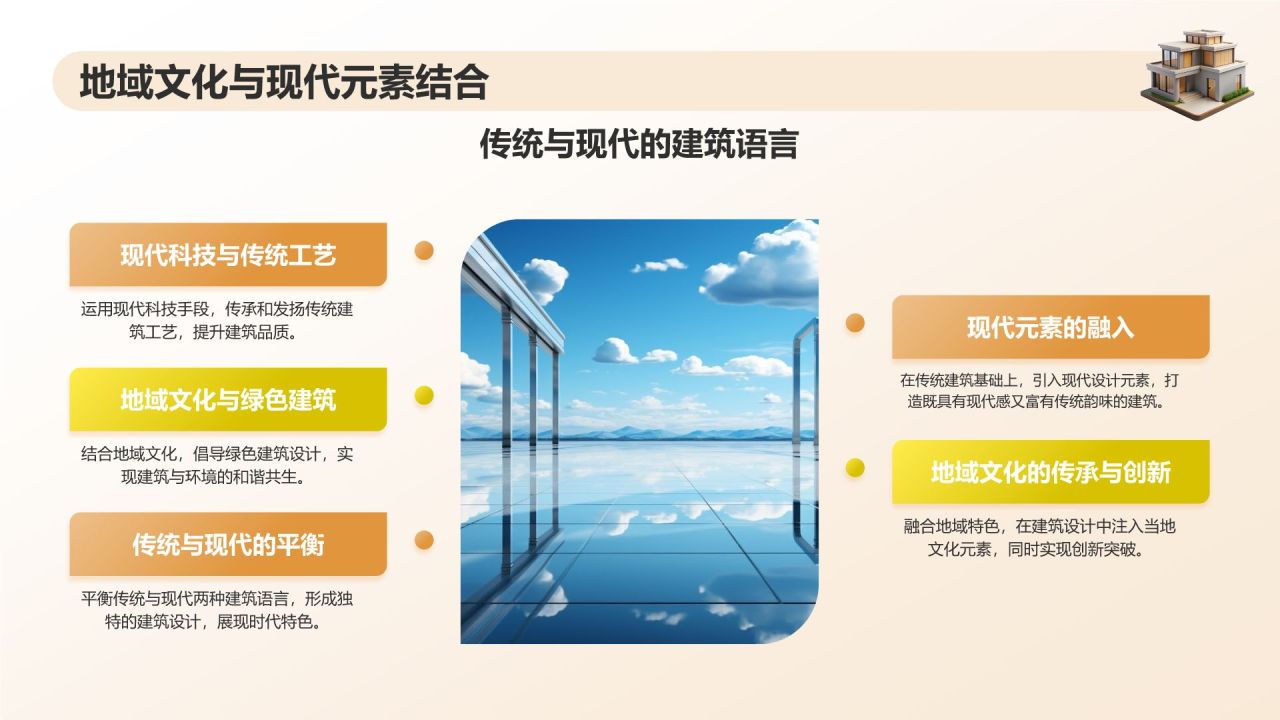 地域文化与现代元素结合

传统与现代的建筑语言

现代科技与传统工艺

运用现代科技手段，传承和发扬传统建筑工艺，提升建筑品质。

地域文化与绿色建筑

结合地域文化，倡导绿色建筑设计，实现建筑与环境的和谐共生。

传统与现代的平衡

平衡传统与现代两种建筑语言，形成独特的建筑设计，展现时代特色。

现代元素的融入

在传统建筑基础上，引入现代设计元素，打造既具有现代感又富有传统韵味的建筑。

地域文化的传承与创新

融合地域特色，在建筑设计中注入当地文化元素，同时实现创新突破。